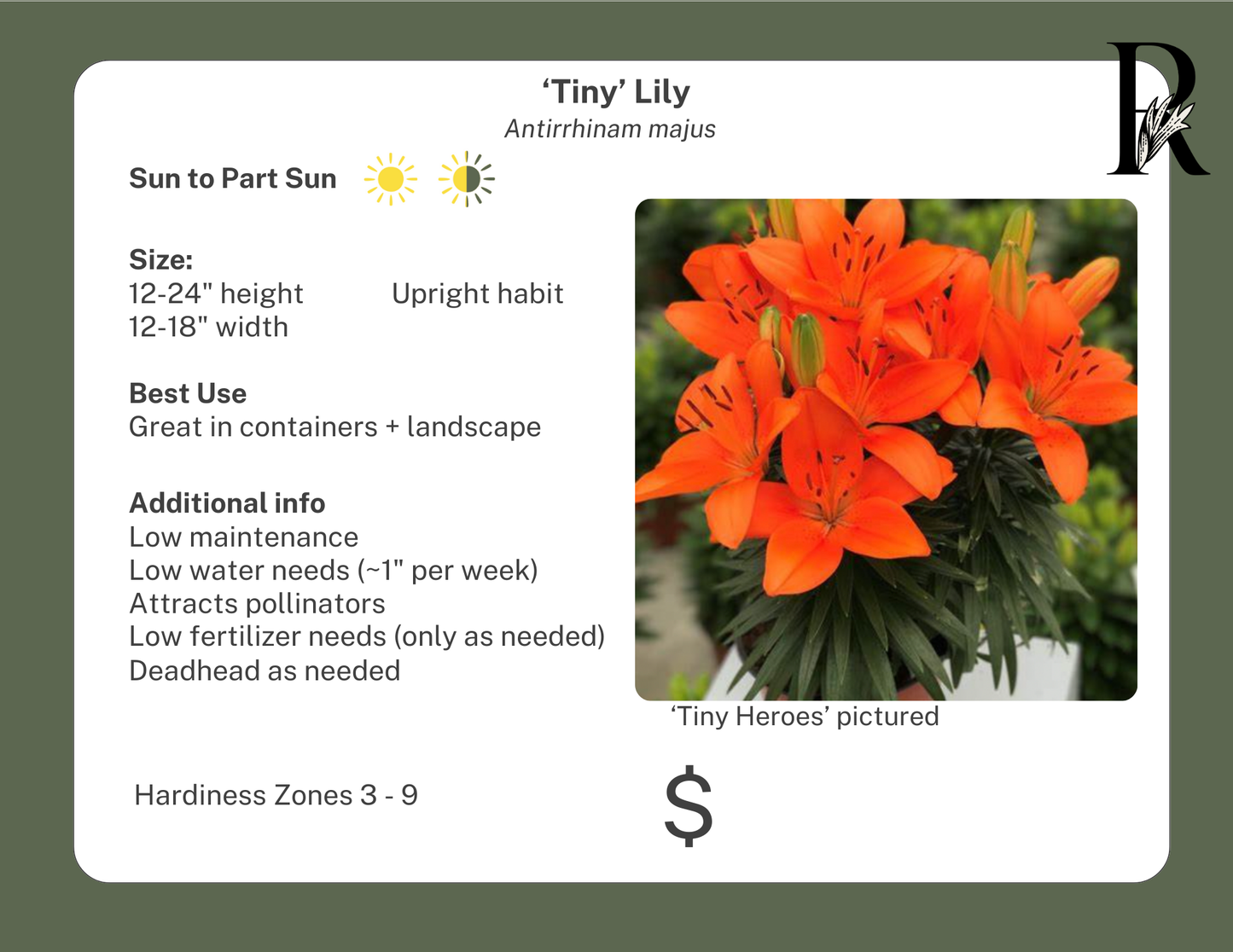 ‘Tiny’ Lily
Antirrhinam majus

R

Sun to Part Sun

Size:
12-24" height
12-18" width

Upright habit

Best Use
Great in containers + landscape

Additional info
Low maintenance
Low water needs (~1" per week)
Attracts pollinators
Low fertilizer needs (only as needed)
Deadhead as needed

‘Tiny Heroes’ pictured

Hardiness Zones 3 - 9

$